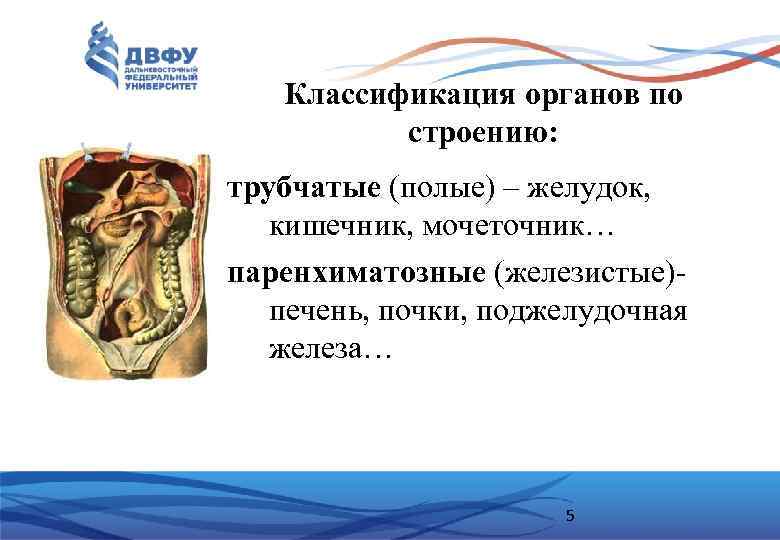 ДВФУ
ДАЛЬНЕВОСТОЧНЫЙ ФЕДЕРАЛЬНЫЙ УНИВЕРСИТЕТ

Классификация органов по строению:

трубчатые (полые) – желудок, кишечник, мочеточник…

паренхиматозные (железистые)- печень, почки, поджелудочная железа…

5